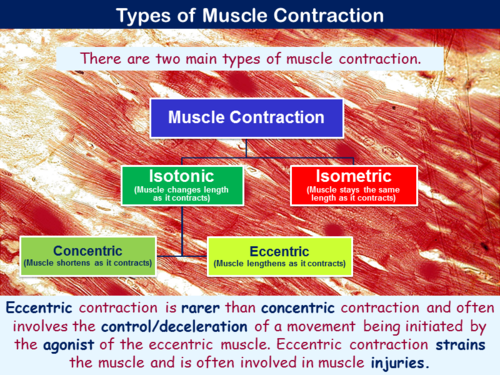 Types of Muscle Contraction

There are two main types of muscle contraction.

Muscle Contraction

Isotonic
(Muscle changes length as it contracts)

Isometric
(Muscle stays the same length as it contracts)

Concentric
(Muscle shortens as it contracts)

Eccentric
(Muscle lengthens as it contracts)

Eccentric contraction is rarer than concentric contraction and often involves the control/deceleration of a movement being initiated by the agonist of the eccentric muscle. Eccentric contraction strains the muscle and is often involved in muscle injuries.